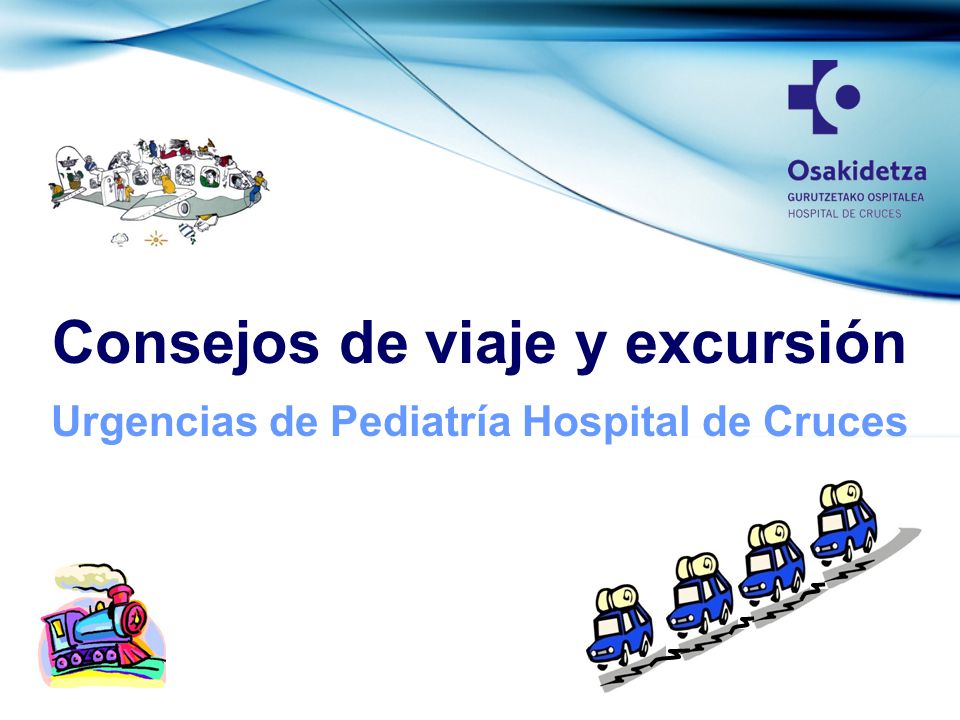 Osakidetza
GURUTZETAKO OSPITALEA
HOSPITAL DE CRUCES

Consejos de viaje y excursión

Urgencias de Pediatría Hospital de Cruces